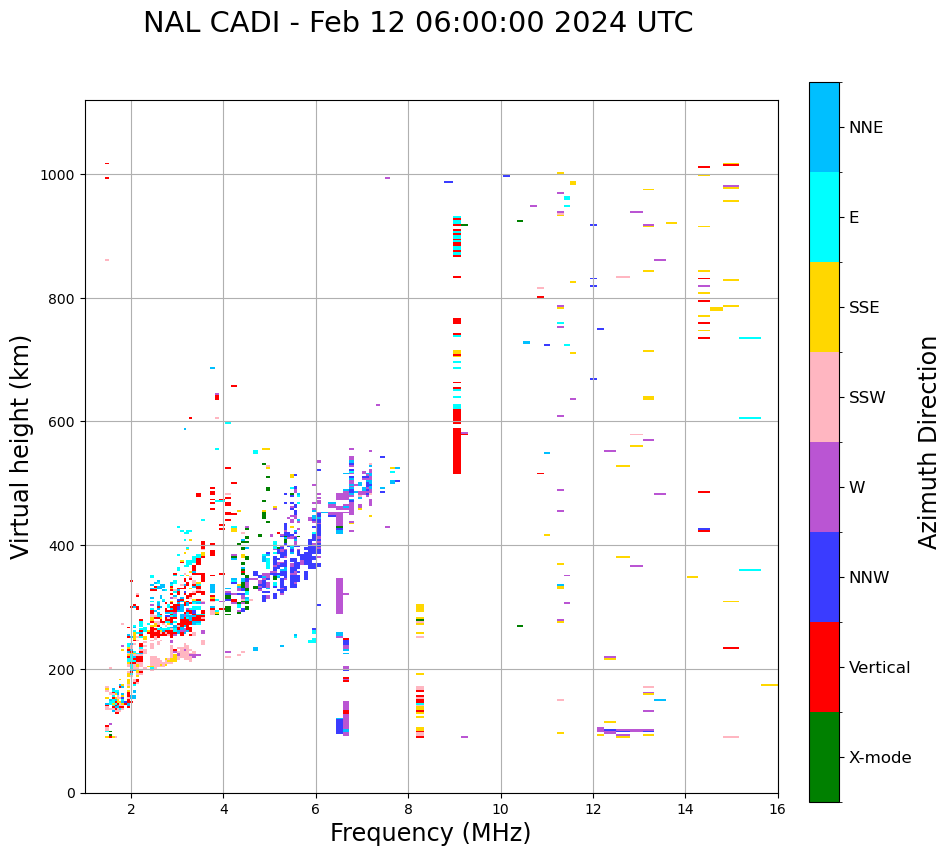 NAL CADI - Feb 12 06:00:00 2024 UTC

Virtual height (km)

1000
800
600
400
200
0

2
4
6
8
10
12
14
16

Frequency (MHz)

NNE
E
SSE
SSW
W
NNW
Vertical
X-mode

Azimuth Direction